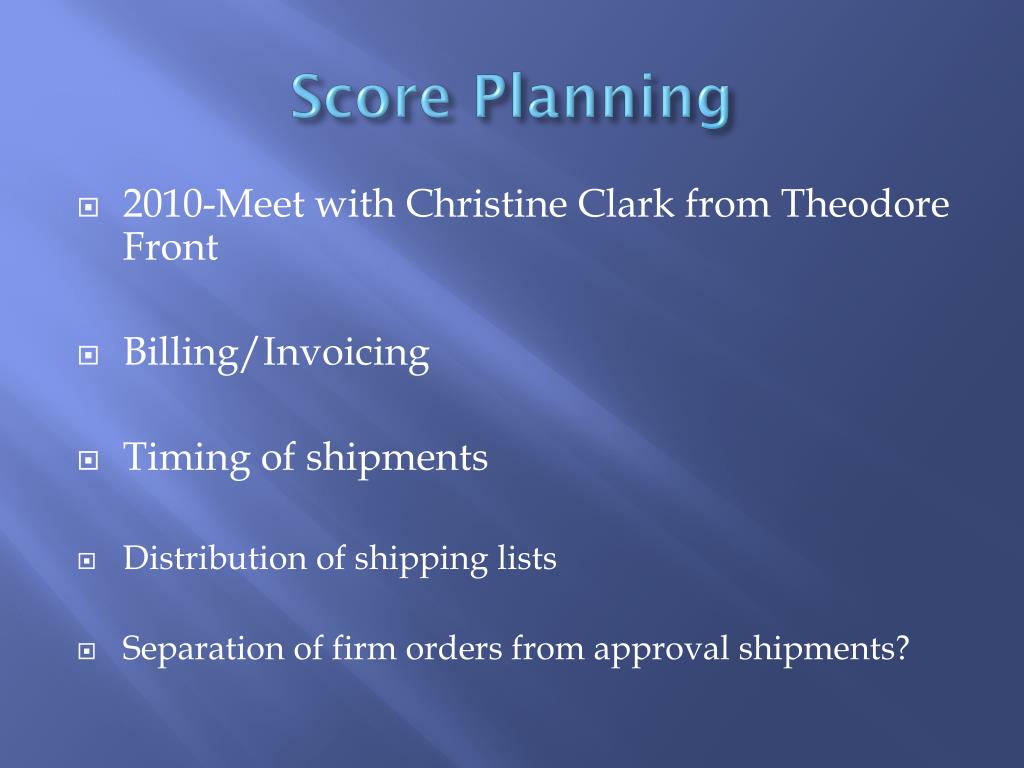 Score Planning

2010-Meet with Christine Clark from Theodore Front

Billing/Invoicing

Timing of shipments

Distribution of shipping lists

Separation of firm orders from approval shipments?